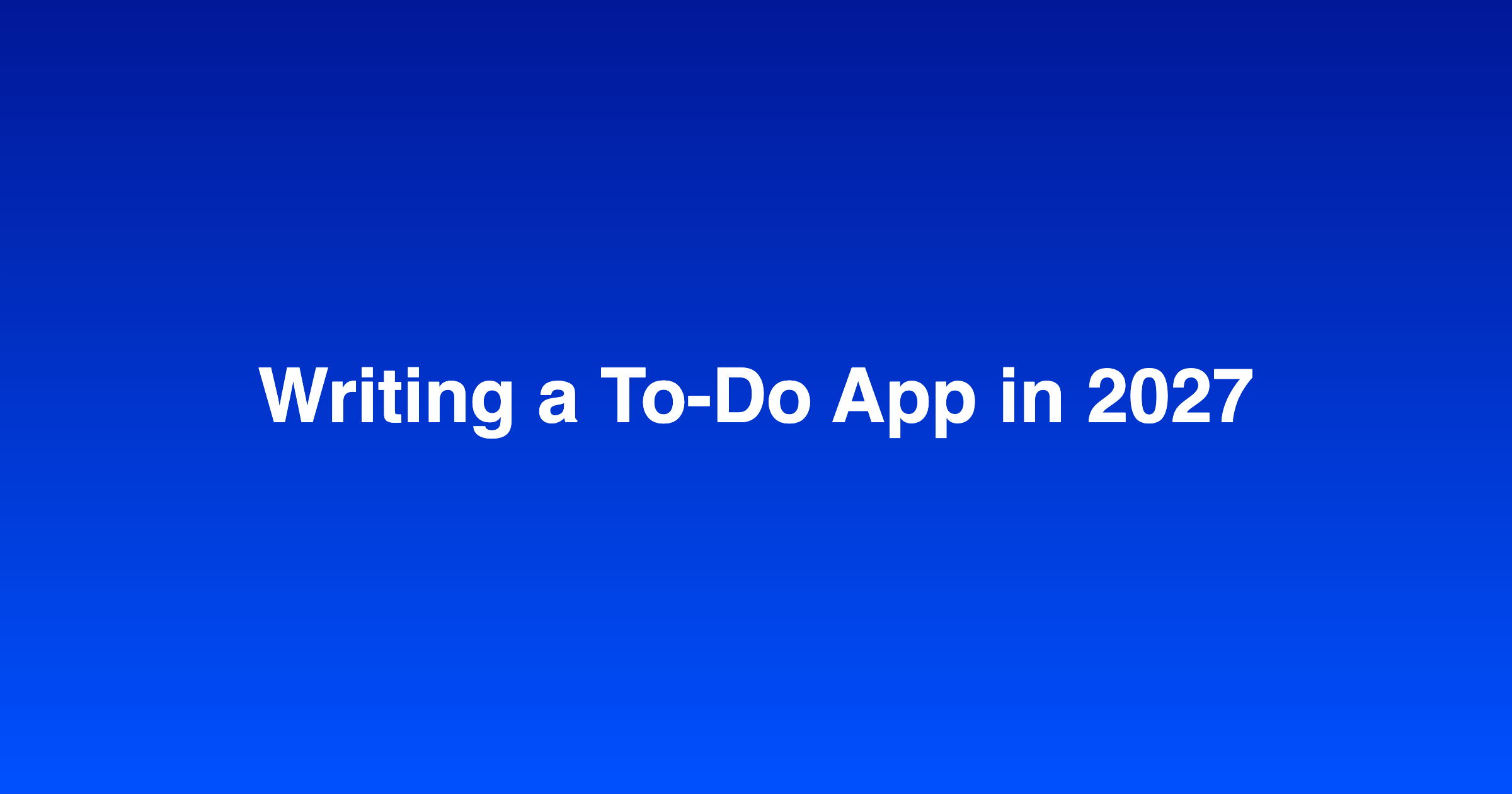 Writing a To-Do App in 2027